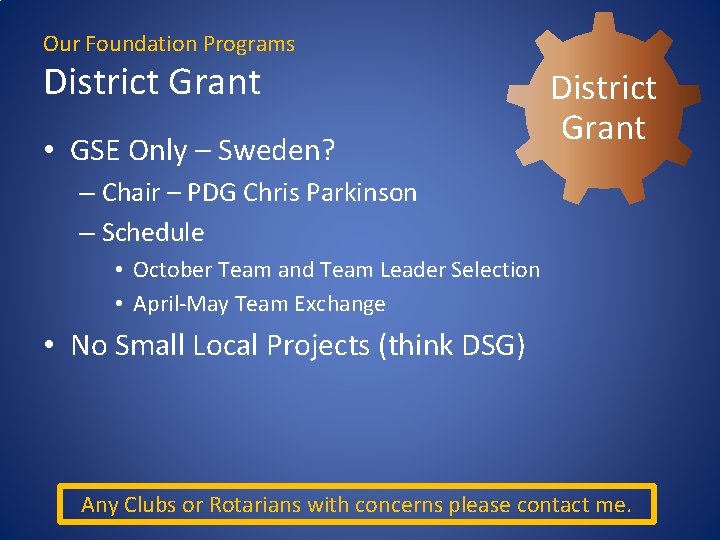 Our Foundation Programs
District Grant

District Grant

• GSE Only – Sweden?
– Chair – PDG Chris Parkinson
– Schedule
• October Team and Team Leader Selection
• April-May Team Exchange
• No Small Local Projects (think DSG)

Any Clubs or Rotarians with concerns please contact me.